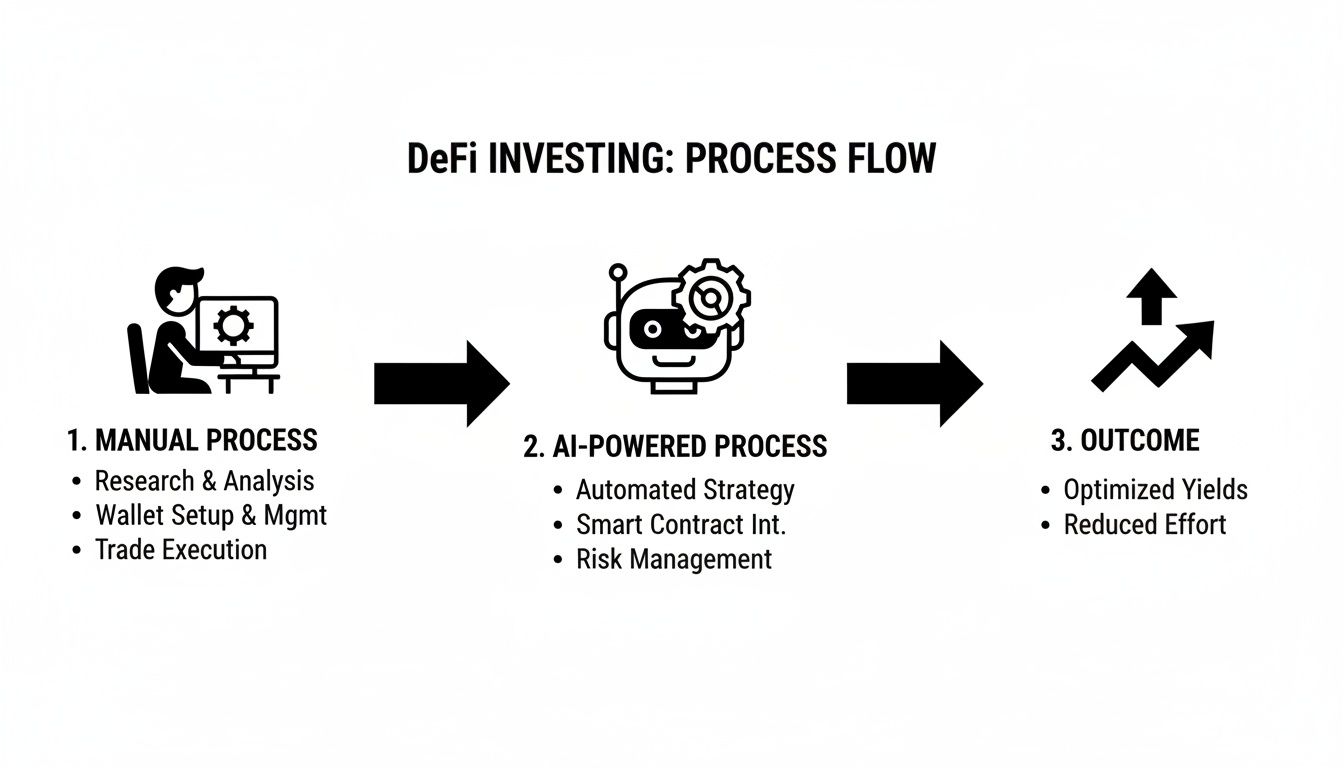 DeFi INVESTING: PROCESS FLOW

1. MANUAL PROCESS
• Research & Analysis
• Wallet Setup & Mgmt
• Trade Execution

2. AI-POWERED PROCESS
• Automated Strategy
• Smart Contract Int.
• Risk Management

3. OUTCOME
• Optimized Yields
• Reduced Effort